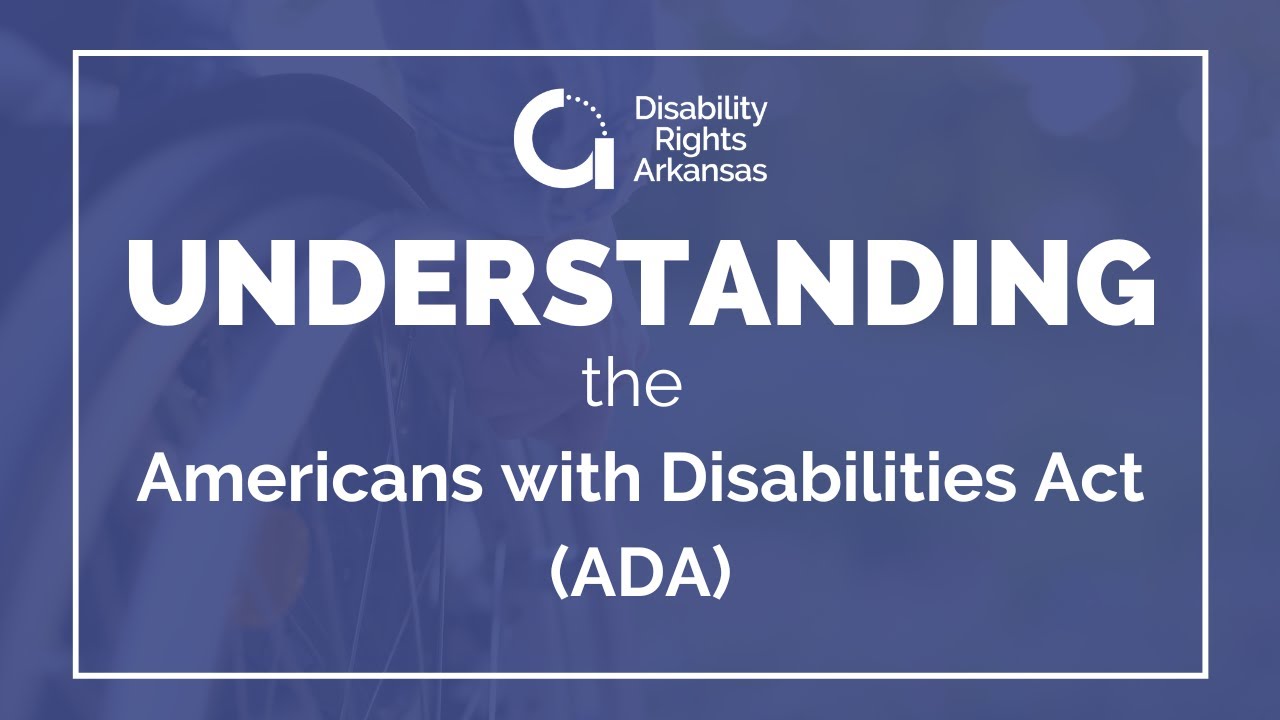 Disability Rights Arkansas

UNDERSTANDING

the

Americans with Disabilities Act (ADA)